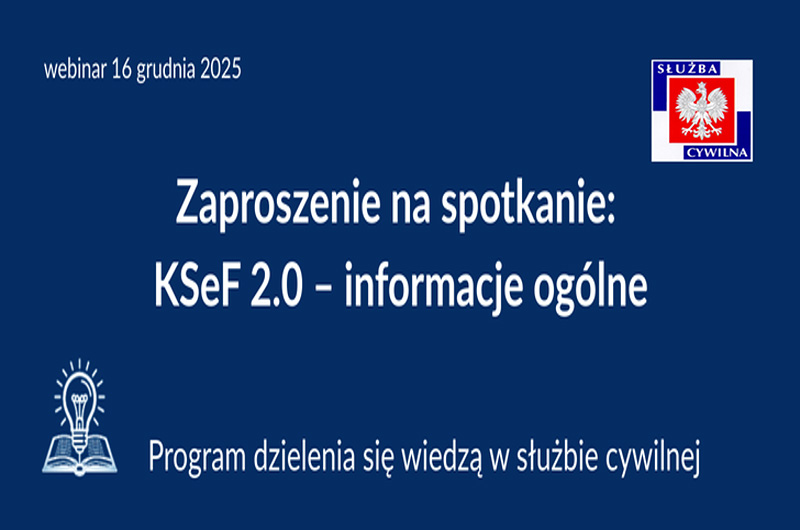 webinar 16 grudnia 2025

SŁUŻBA
CYWILNA

Zaproszenie na spotkanie:
KSeF 2.0 – informacje ogólne

Program dzielenia się wiedzą w służbie cywilnej